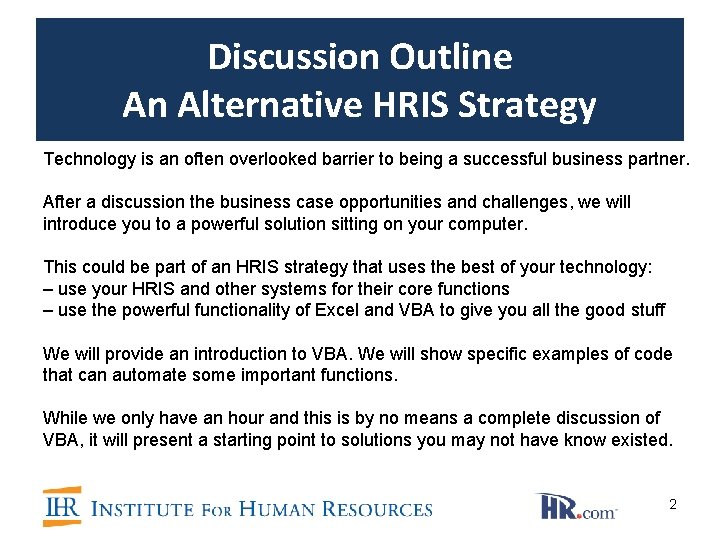 Discussion Outline
An Alternative HRIS Strategy

Technology is an often overlooked barrier to being a successful business partner.

After a discussion the business case opportunities and challenges, we will introduce you to a powerful solution sitting on your computer.

This could be part of an HRIS strategy that uses the best of your technology:
– use your HRIS and other systems for their core functions
– use the powerful functionality of Excel and VBA to give you all the good stuff

We will provide an introduction to VBA. We will show specific examples of code that can automate some important functions.

While we only have an hour and this is by no means a complete discussion of VBA, it will present a starting point to solutions you may not have know existed.

IHR INSTITUTE FOR HUMAN RESOURCES

HR.com

2